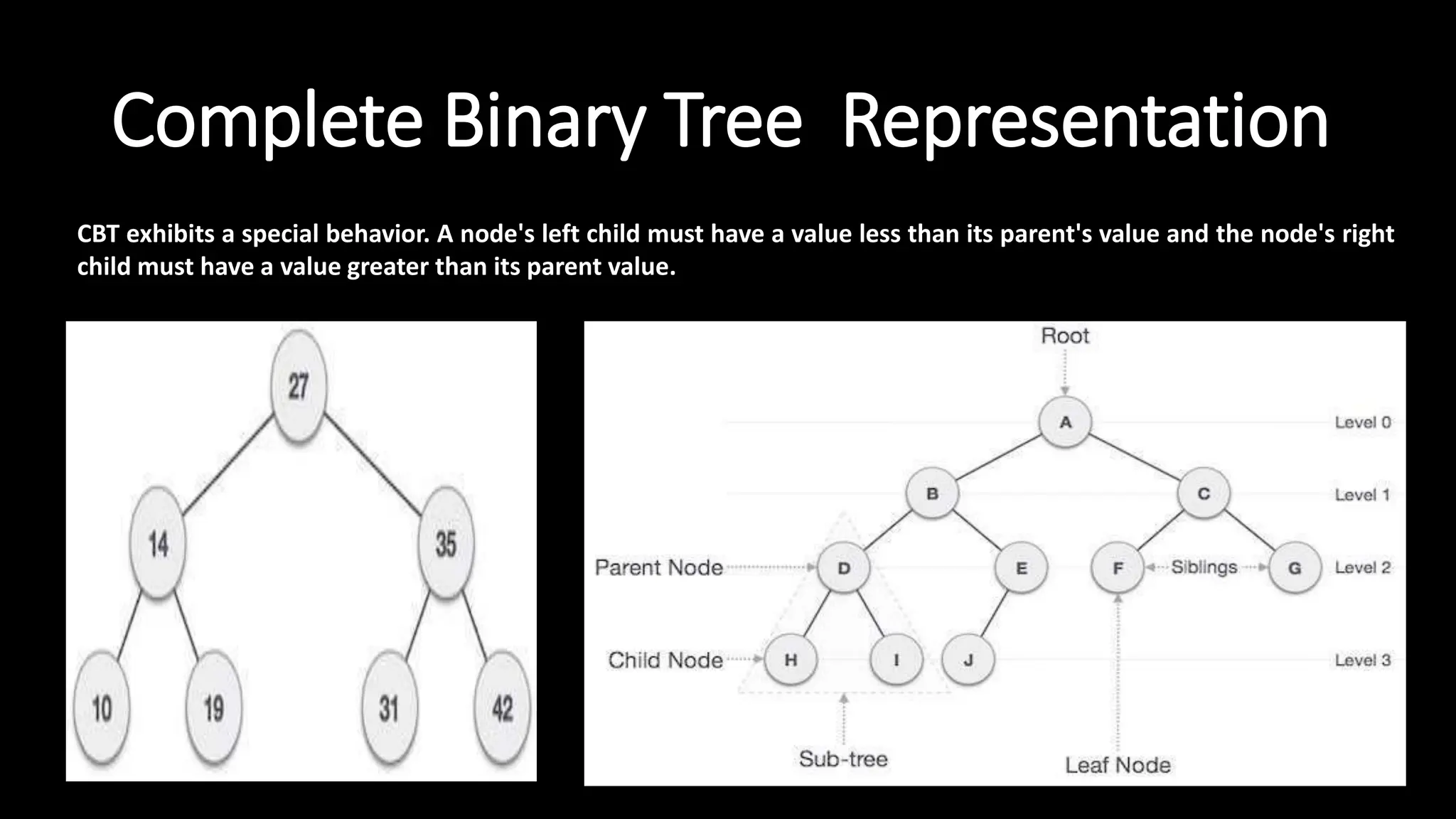 Complete Binary Tree Representation

CBT exhibits a special behavior. A node's left child must have a value less than its parent's value and the node's right child must have a value greater than its parent value.

27

14

35

10

19

31

42

Root

A

Level 0

B

C

Level 1

Parent Node

D

E

F

Siblings

G

Level 2

Child Node

H

I

J

Level 3

Sub-tree

Leaf Node